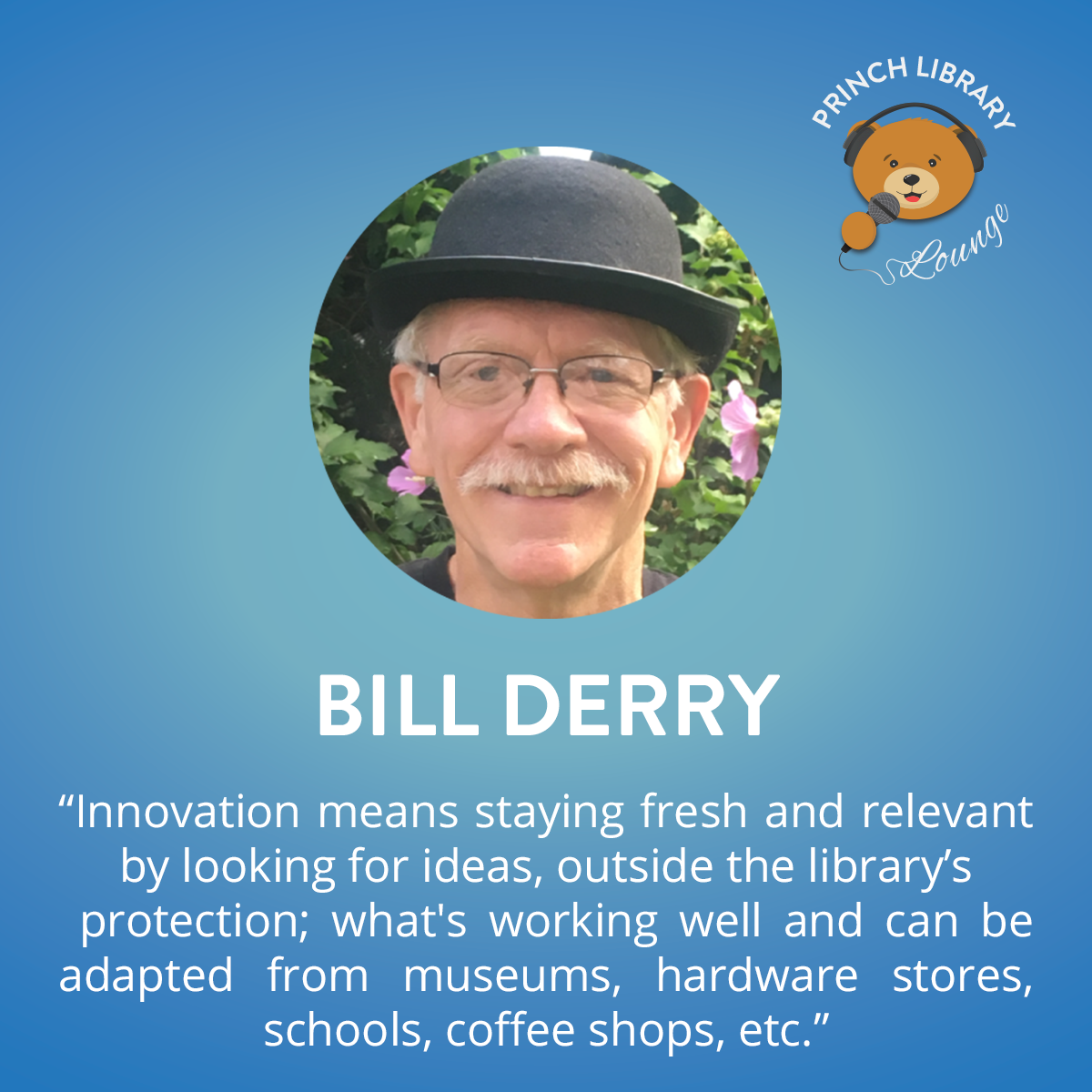 PRINCH LIBRARY
Lounge

BILL DERRY

“Innovation means staying fresh and relevant by looking for ideas, outside the library’s protection; what's working well and can be adapted from museums, hardware stores, schools, coffee shops, etc.”